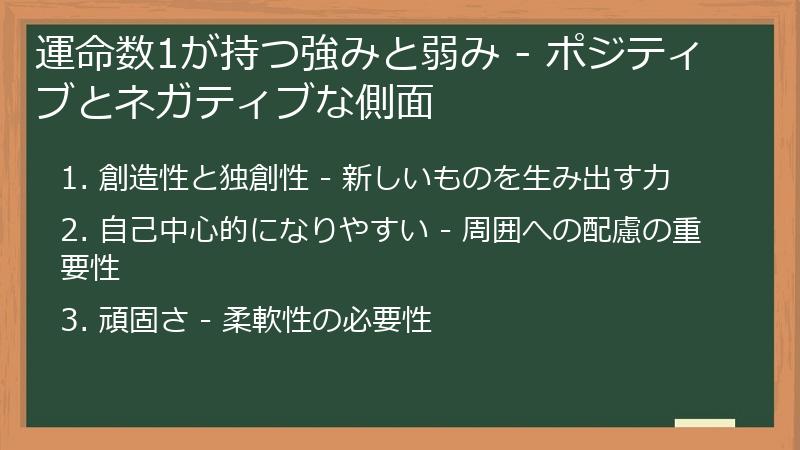 運命数1が持つ強みと弱み - ポジティブとネガティブな側面

1. 創造性と独創性 - 新しいものを生み出す力
2. 自己中心的になりやすい - 周囲への配慮の重要性
3. 頑固さ - 柔軟性の必要性